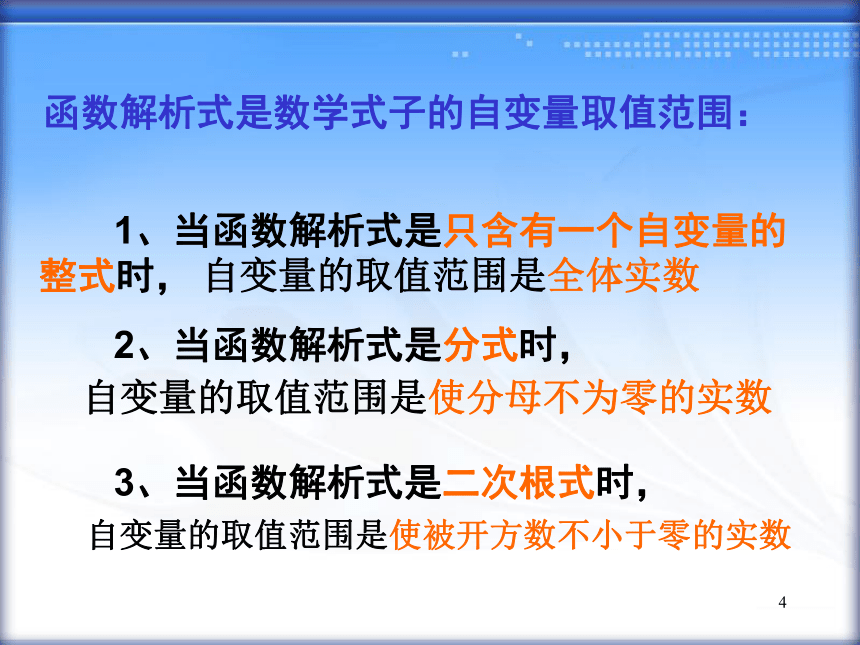 函数解析式是数学式子的自变量取值范围：

1、当函数解析式是只含有一个自变量的整式时， 自变量的取值范围是全体实数

2、当函数解析式是分式时，
自变量的取值范围是使分母不为零的实数

3、当函数解析式是二次根式时，
自变量的取值范围是使被开方数不小于零的实数

4